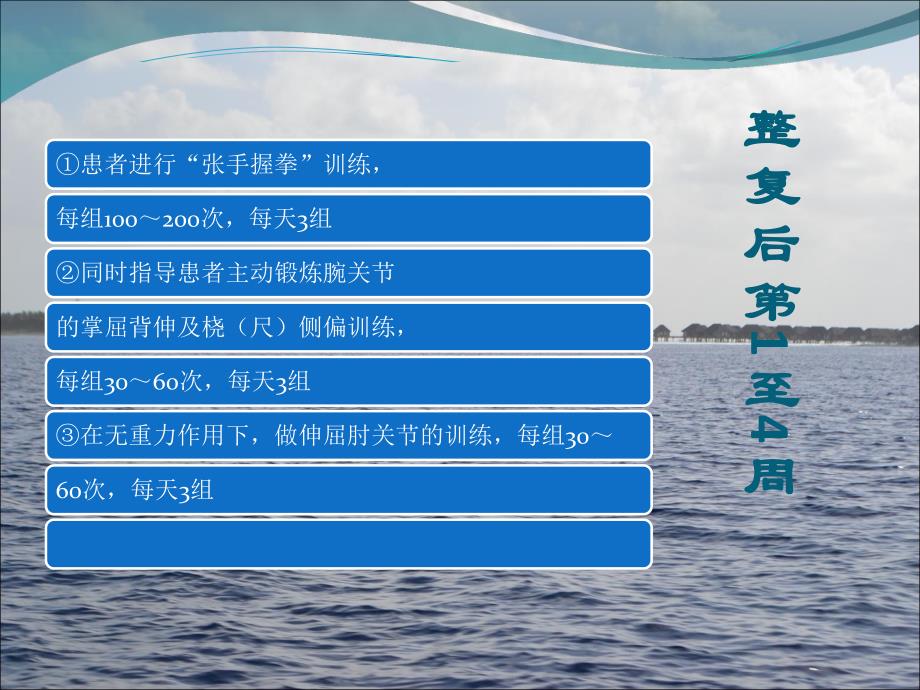 ①患者进行“张手握拳”训练，

每组100～200次，每天3组

②同时指导患者主动锻炼腕关节

的掌屈背伸及桡（尺）侧偏训练，

每组30～60次，每天3组

③在无重力作用下，做伸屈肘关节的训练，每组30～

60次，每天3组

整复后第1至4周